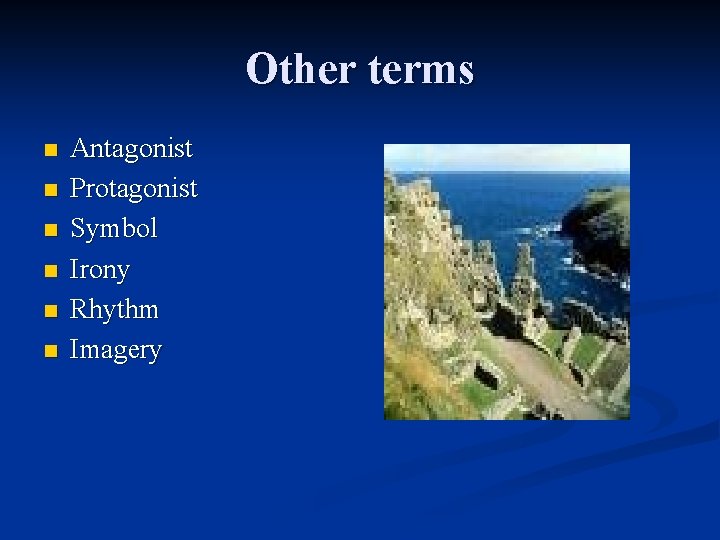 Other terms

- Antagonist
- Protagonist
- Symbol
- Irony
- Rhythm
- Imagery